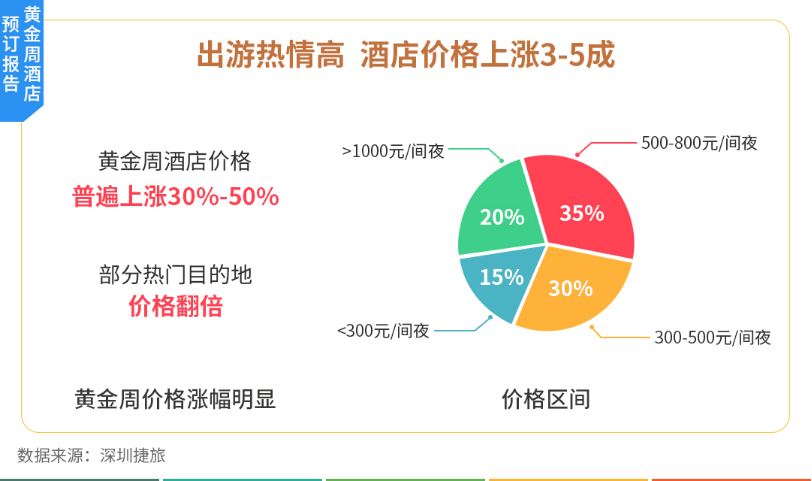 黄金周酒店预订报告

出游热情高 酒店价格上涨3-5成

黄金周酒店价格
普遍上涨30%-50%

部分热门目的地
价格翻倍

黄金周价格涨幅明显

>1000元/间夜
500-800元/间夜
20%
35%
15%
30%
<300元/间夜
300-500元/间夜

价格区间

数据来源：深圳捷旅